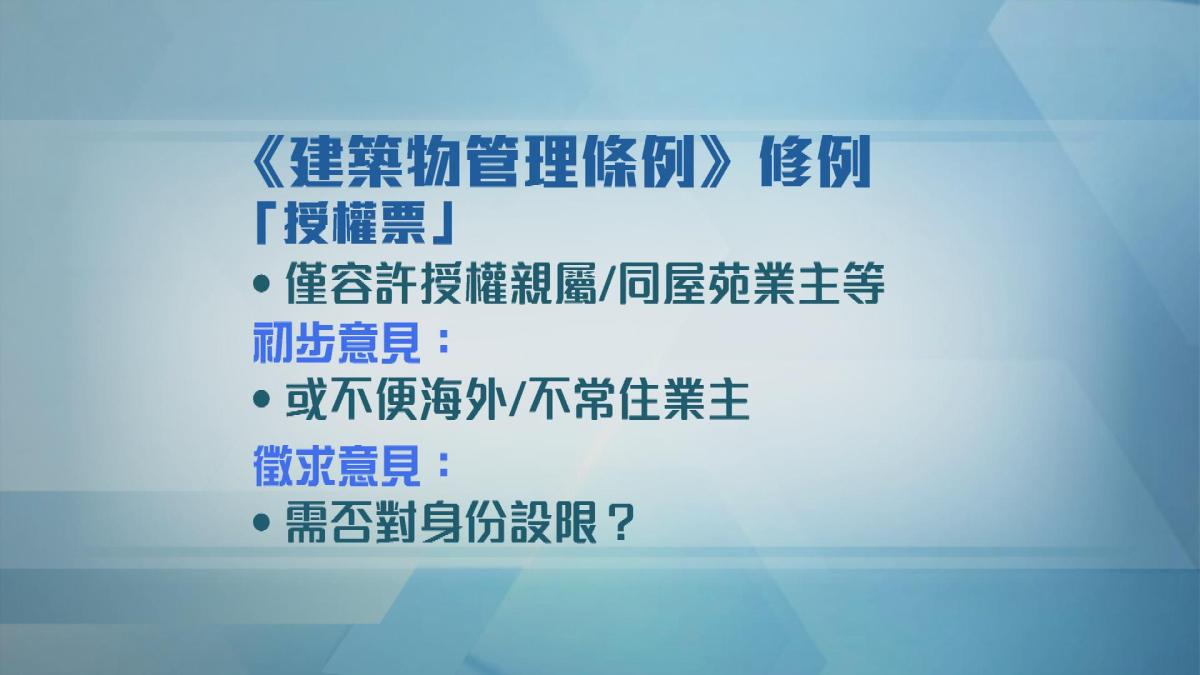 《建築物管理條例》修例
「授權票」
• 僅容許授權親屬/同屋苑業主等
初步意見：
• 或不便海外/不常住業主
徵求意見：
• 需否對身份設限？